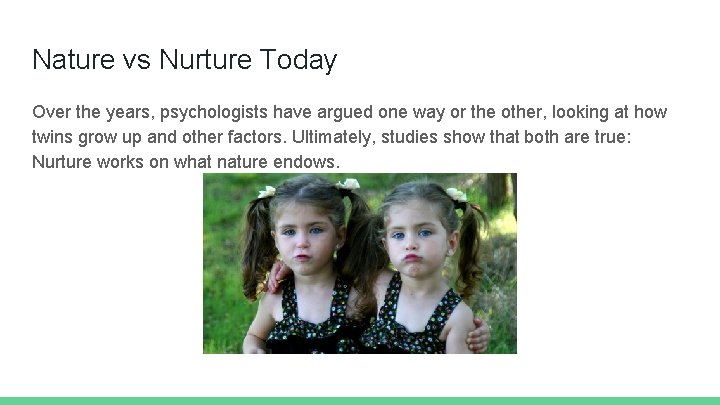 Nature vs Nurture Today

Over the years, psychologists have argued one way or the other, looking at how twins grow up and other factors. Ultimately, studies show that both are true: Nurture works on what nature endows.